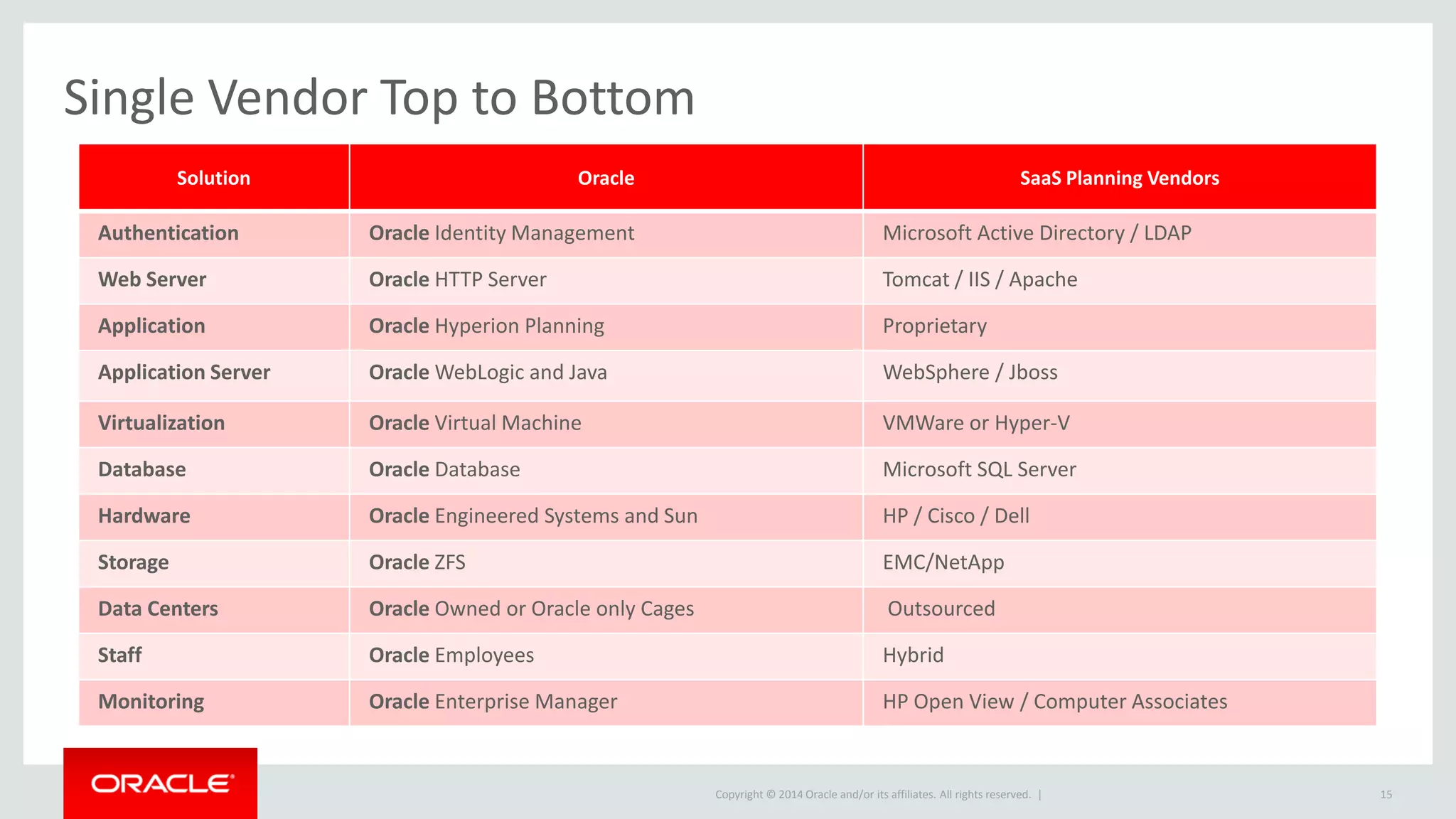 Single Vendor Top to Bottom

| Solution | Oracle | SaaS Planning Vendors |
|---|---|---|
| Authentication | Oracle Identity Management | Microsoft Active Directory / LDAP |
| Web Server | Oracle HTTP Server | Tomcat / IIS / Apache |
| Application | Oracle Hyperion Planning | Proprietary |
| Application Server | Oracle WebLogic and Java | WebSphere / Jboss |
| Virtualization | Oracle Virtual Machine | VMWare or Hyper-V |
| Database | Oracle Database | Microsoft SQL Server |
| Hardware | Oracle Engineered Systems and Sun | HP / Cisco / Dell |
| Storage | Oracle ZFS | EMC/NetApp |
| Data Centers | Oracle Owned or Oracle only Cages | Outsourced |
| Staff | Oracle Employees | Hybrid |
| Monitoring | Oracle Enterprise Manager | HP Open View / Computer Associates |

ORACLE

Copyright © 2014 Oracle and/or its affiliates. All rights reserved. |

15